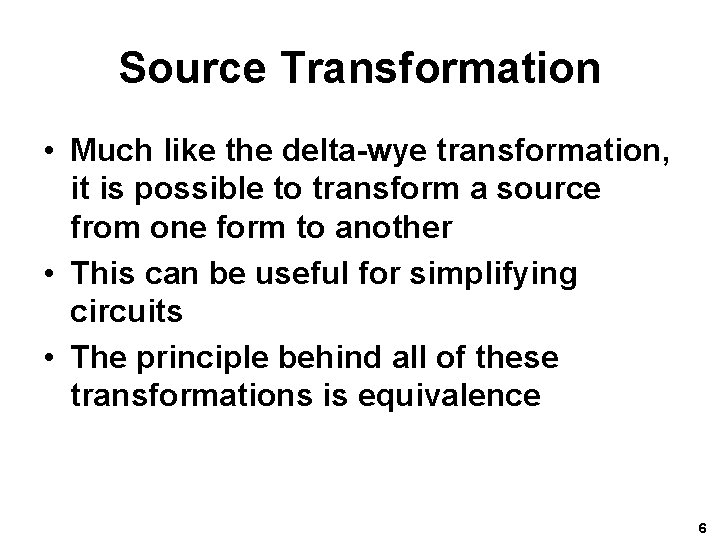 Source Transformation

• Much like the delta-wye transformation, it is possible to transform a source from one form to another

• This can be useful for simplifying circuits

• The principle behind all of these transformations is equivalence

6